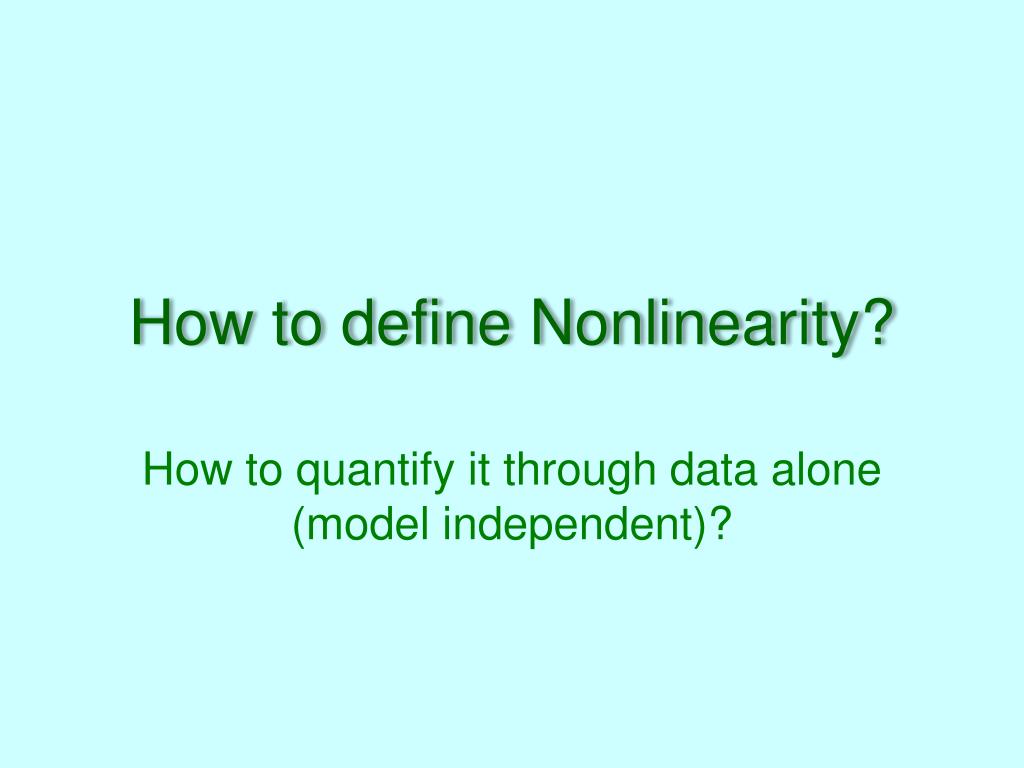 How to define Nonlinearity?

How to quantify it through data alone (model independent)?